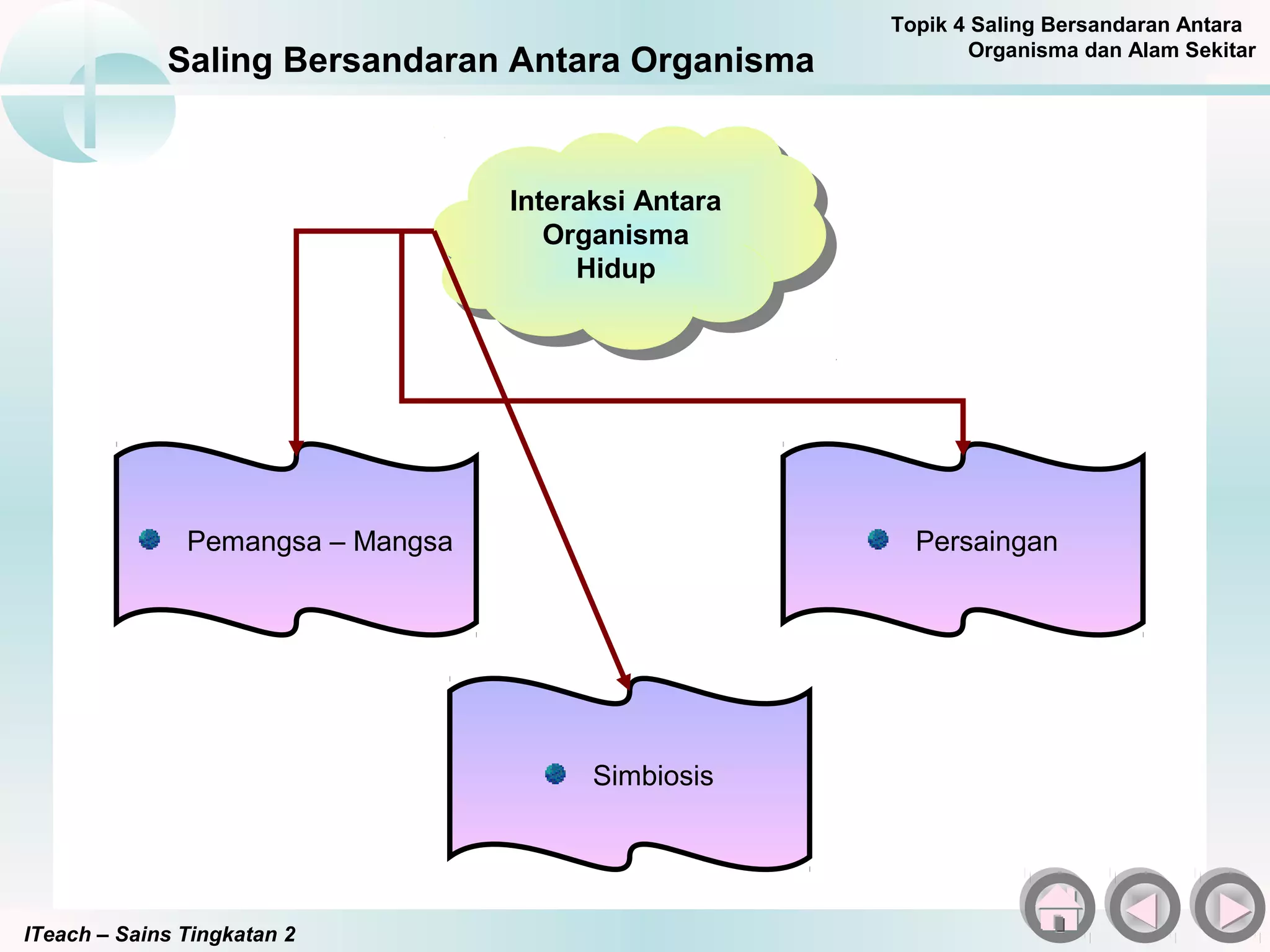 Topik 4 Saling Bersandaran Antara Organisma dan Alam Sekitar

Saling Bersandaran Antara Organisma

Interaksi Antara Organisma Hidup

Pemangsa – Mangsa

Persaingan

Simbiosis

ITeach – Sains Tingkatan 2